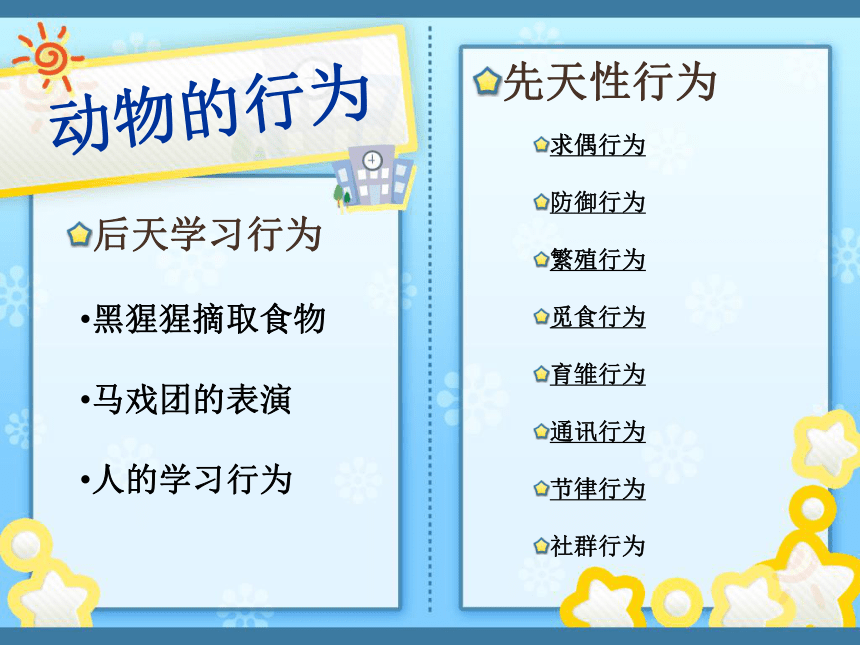 动物的行为

后天学习行为

•黑猩猩摘取食物

•马戏团的表演

•人的学习行为

先天性行为

求偶行为

防御行为

繁殖行为

觅食行为

育雏行为

通讯行为

节律行为

社群行为